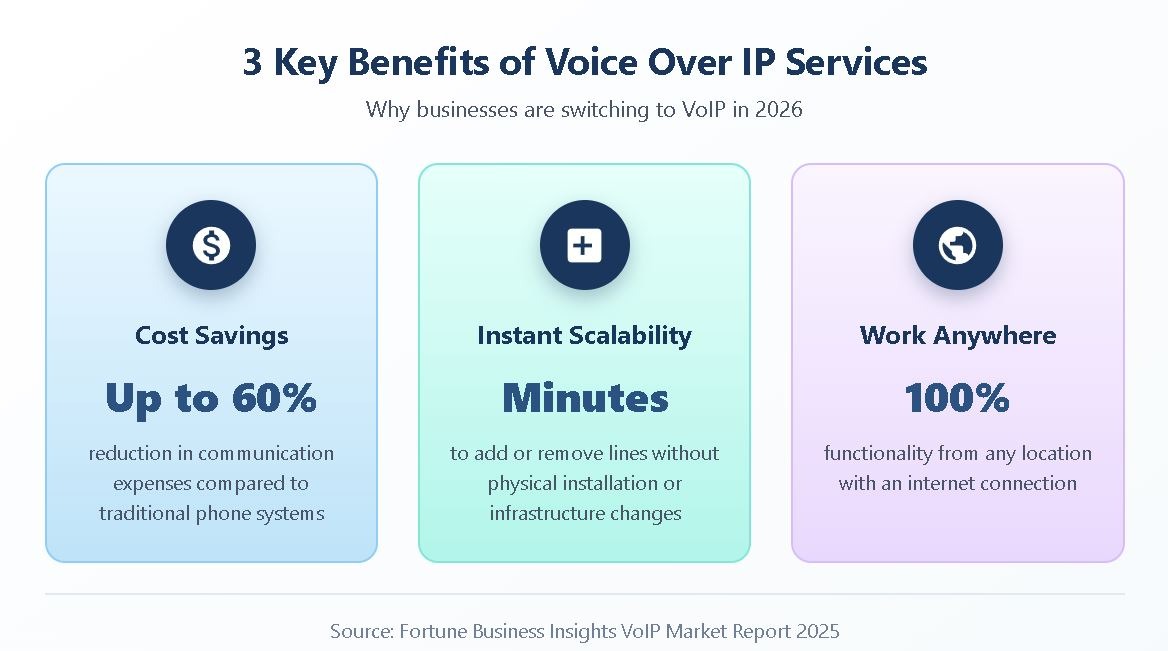 3 Key Benefits of Voice Over IP Services

Why businesses are switching to VoIP in 2026

Cost Savings

Up to 60%

reduction in communication expenses compared to traditional phone systems

Instant Scalability

Minutes

to add or remove lines without physical installation or infrastructure changes

Work Anywhere

100%

functionality from any location with an internet connection

Source: Fortune Business Insights VoIP Market Report 2025